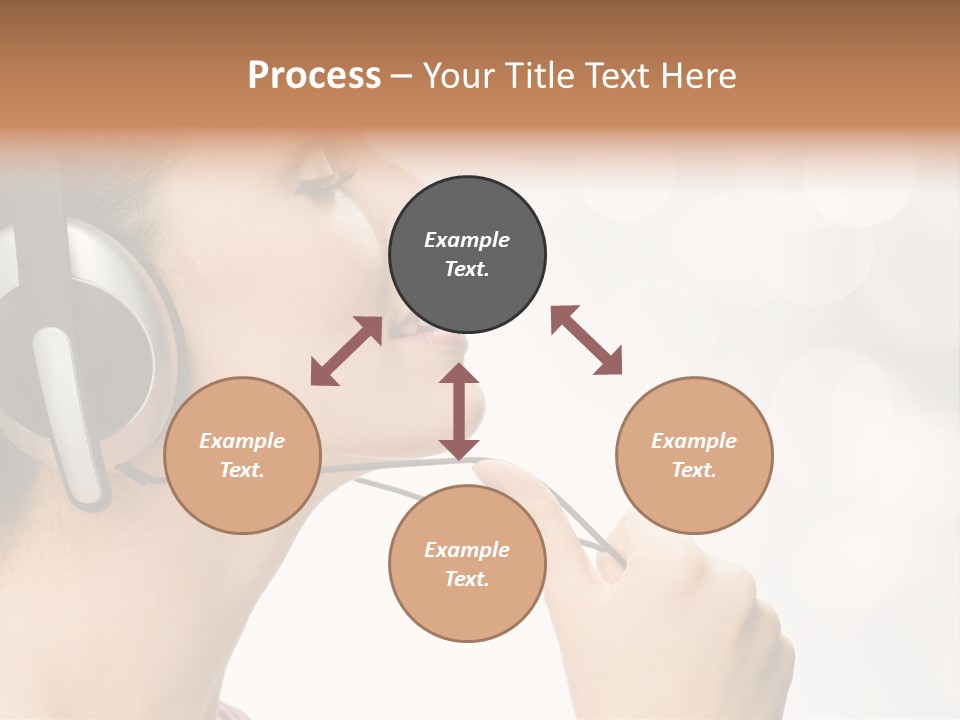 Process – Your Title Text Here

Example Text.

Example Text.

Example Text.

Example Text.